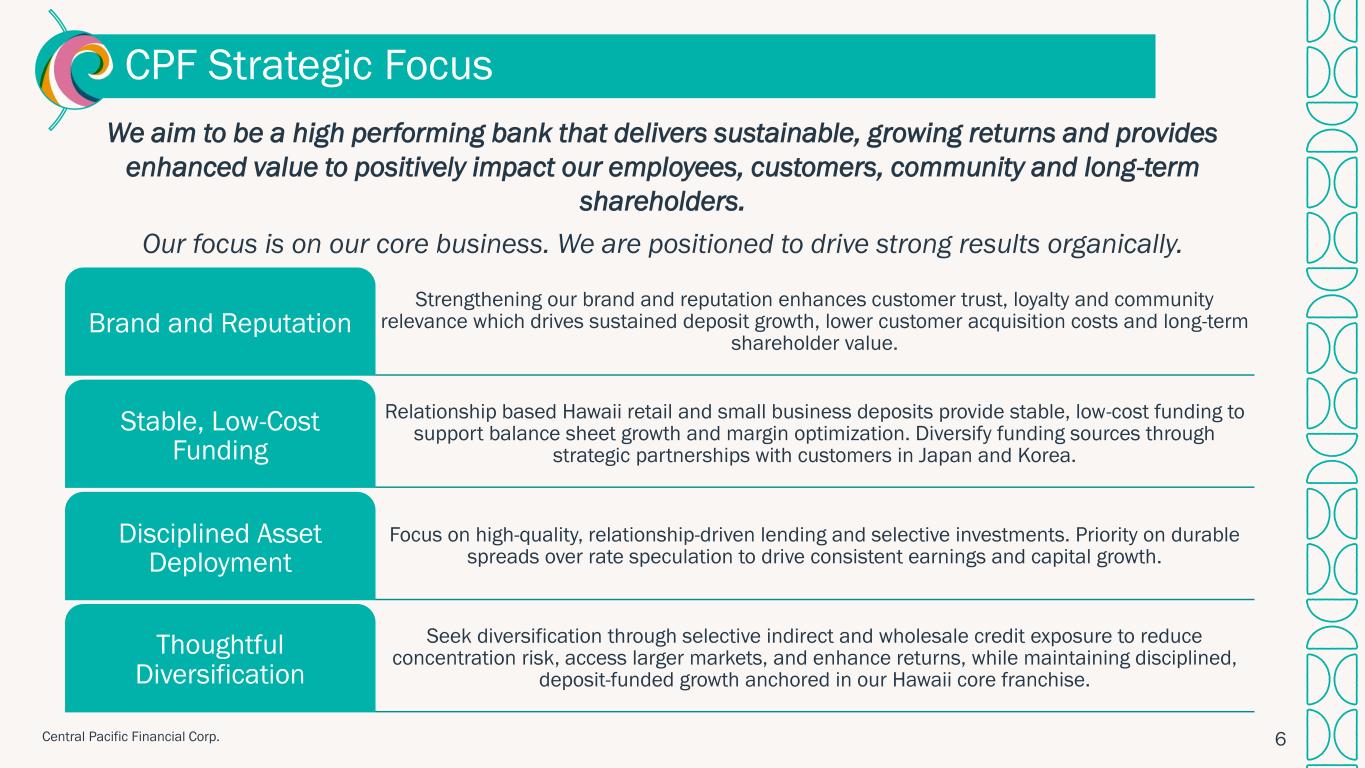 CPF Strategic Focus

We aim to be a high performing bank that delivers sustainable, growing returns and provides enhanced value to positively impact our employees, customers, community and long-term shareholders.

Our focus is on our core business. We are positioned to drive strong results organically.

Brand and Reputation

Strengthening our brand and reputation enhances customer trust, loyalty and community relevance which drives sustained deposit growth, lower customer acquisition costs and long-term shareholder value.

Stable, Low-Cost Funding

Relationship based Hawaii retail and small business deposits provide stable, low-cost funding to support balance sheet growth and margin optimization. Diversify funding sources through strategic partnerships with customers in Japan and Korea.

Disciplined Asset Deployment

Focus on high-quality, relationship-driven lending and selective investments. Priority on durable spreads over rate speculation to drive consistent earnings and capital growth.

Thoughtful Diversification

Seek diversification through selective indirect and wholesale credit exposure to reduce concentration risk, access larger markets, and enhance returns, while maintaining disciplined, deposit-funded growth anchored in our Hawaii core franchise.

Central Pacific Financial Corp.

6